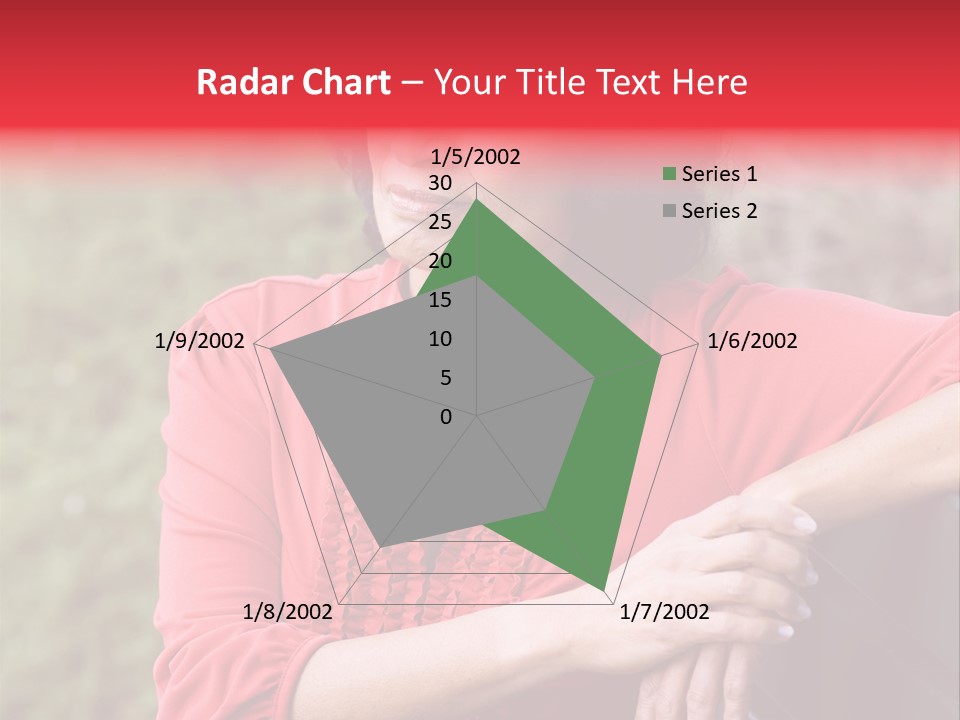 Radar Chart – Your Title Text Here

1/5/2002
30
25
20
15
10
5
0
1/6/2002
1/7/2002
1/8/2002
1/9/2002

Series 1
Series 2